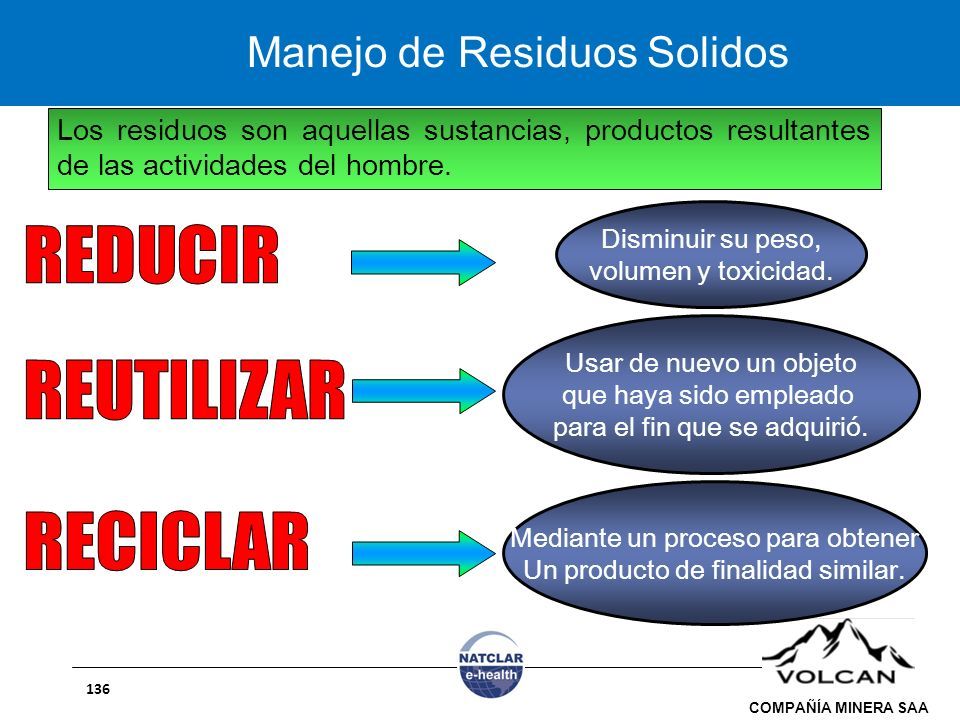 Manejo de Residuos Solidos

Los residuos son aquellas sustancias, productos resultantes de las actividades del hombre.

REDUCIR

Disminuir su peso, volumen y toxicidad.

REUTILIZAR

Usar de nuevo un objeto que haya sido empleado para el fin que se adquirió.

RECICLAR

Mediante un proceso para obtener Un producto de finalidad similar.

136

NATCLAR e-health

VOLCAN

COMPAÑÍA MINERA SAA